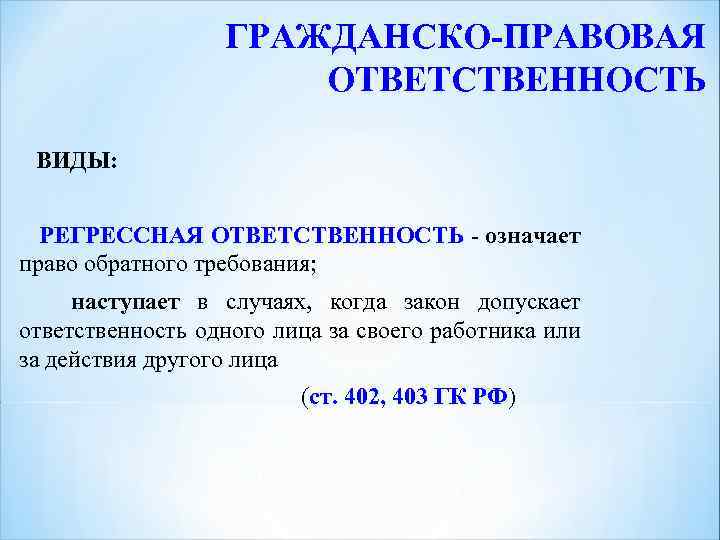 ГРАЖДАНСКО-ПРАВОВАЯ ОТВЕТСТВЕННОСТЬ

ВИДЫ:

РЕГРЕССНАЯ ОТВЕТСТВЕННОСТЬ - означает право обратного требования;

наступает в случаях, когда закон допускает ответственность одного лица за своего работника или за действия другого лица

(ст. 402, 403 ГК РФ)